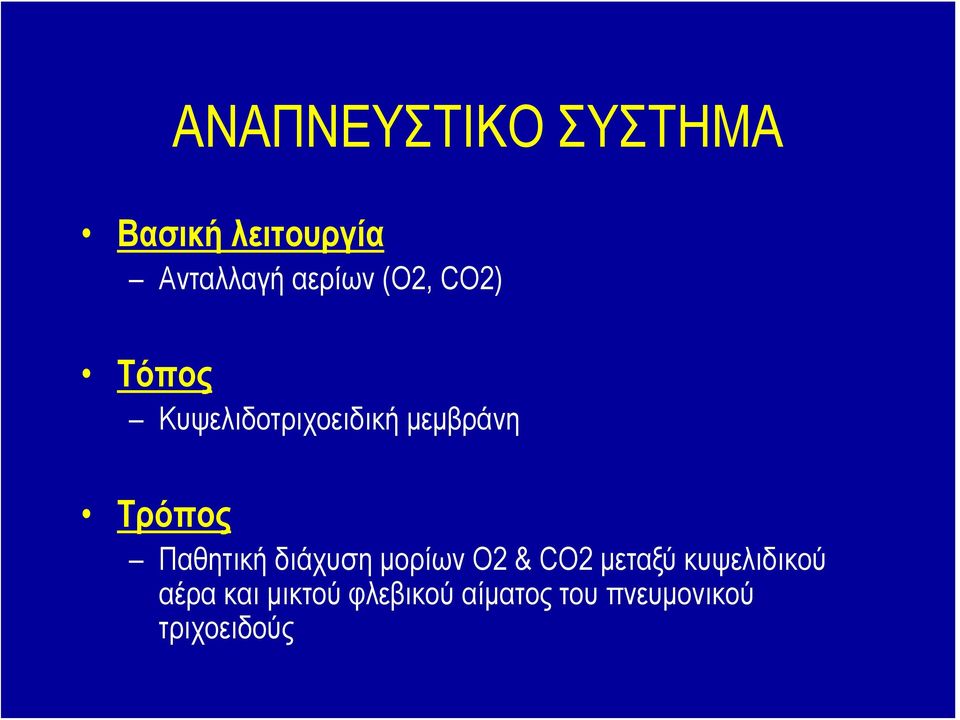 ΑΝΑΠΝΕΥΣΤΙΚΟ ΣΥΣΤΗΜΑ

• Βασική λειτουργία
– Ανταλλαγή αερίων (O2, CO2)

• Τόπος
– Κυψελιδοτριχοειδική μεμβράνη

• Τρόπος
– Παθητική διάχυση μορίων O2 & CO2 μεταξύ κυψελιδικού αέρα και μικτού φλεβικού αίματος του πνευμονικού τριχοειδούς